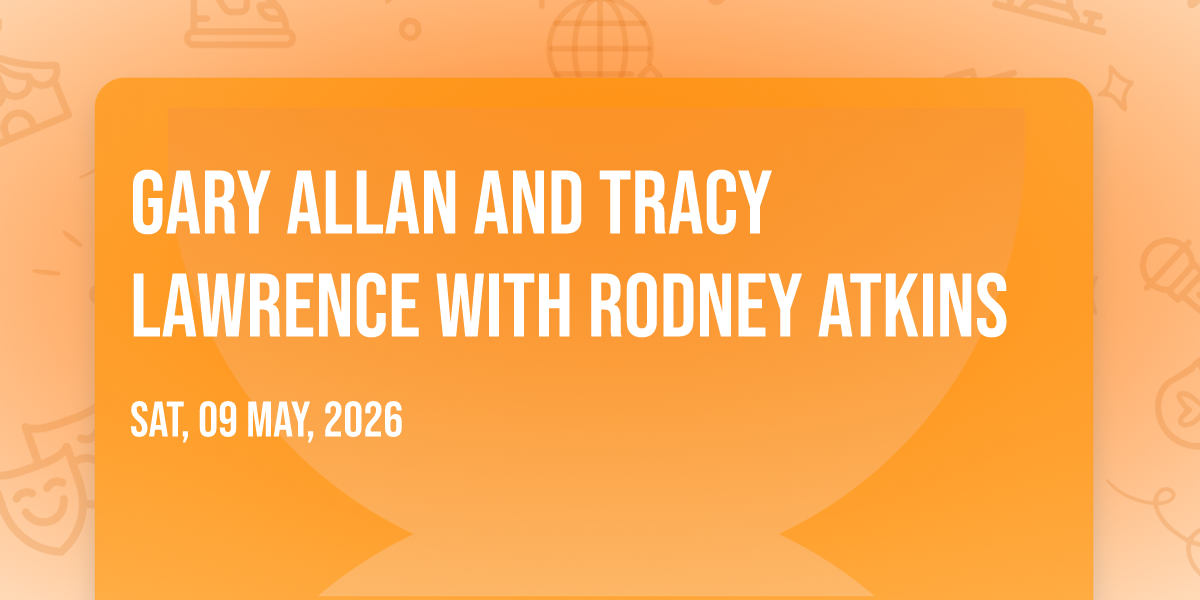 GARY ALLAN AND TRACY LAWRENCE WITH RODNEY ATKINS

SAT, 09 MAY, 2026